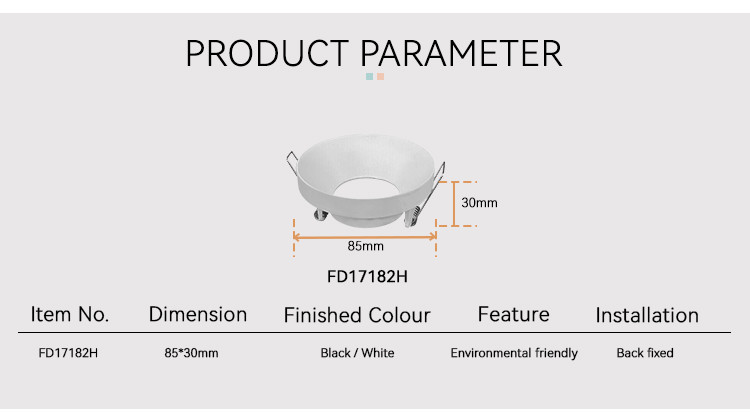 PRODUCT PARAMETER

30mm

85mm

FD17182H

| Item No. | Dimension | Finished Colour | Feature | Installation |
|---|---|---|---|---|
| FD17182H | 85*30mm | Black / White | Environmental friendly | Back fixed |